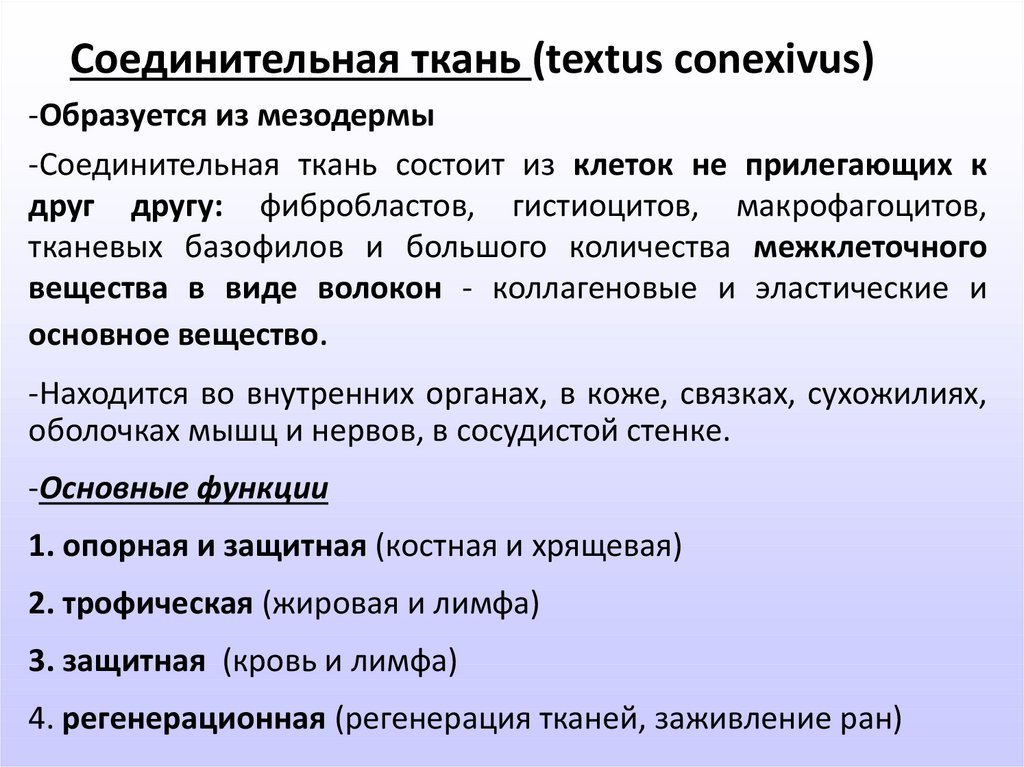 Соединительная ткань (textus conexivus)

-Образуется из мезодермы

-Соединительная ткань состоит из клеток не прилегающих к друг другу: фибробластов, гистиоцитов, макрофагоцитов, тканевых базофилов и большого количества межклеточного вещества в виде волокон - коллагеновые и эластические и основное вещество.

-Находится во внутренних органах, в коже, связках, сухожилиях, оболочках мышц и нервов, в сосудистой стенке.

-Основные функции

1. опорная и защитная (костная и хрящевая)

2. трофическая (жировая и лимфа)

3. защитная (кровь и лимфа)

4. регенерационная (регенерация тканей, заживление ран)